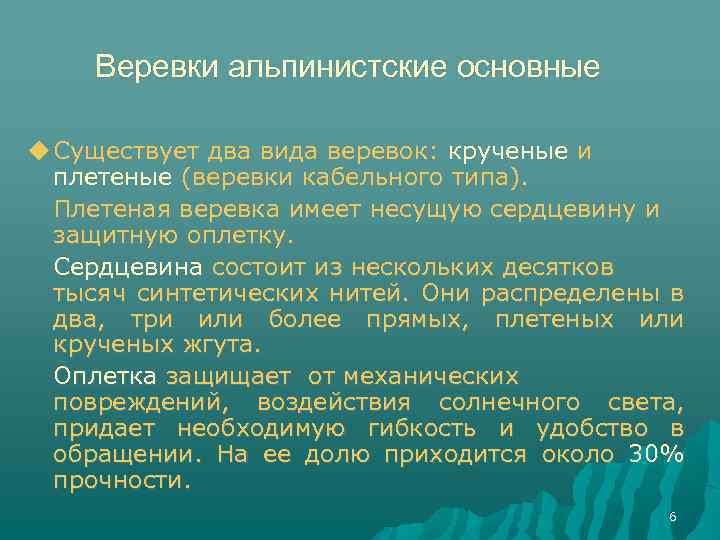 Веревки альпинистские основные

Существует два вида веревок: крученые и плетеные (веревки кабельного типа).

Плетеная веревка имеет несущую сердцевину и защитную оплетку.

Сердцевина состоит из нескольких десятков тысяч синтетических нитей. Они распределены в два, три или более прямых, плетеных или крученых жгута.

Оплетка защищает от механических повреждений, воздействия солнечного света, придает необходимую гибкость и удобство в обращении. На ее долю приходится около 30% прочности.

6